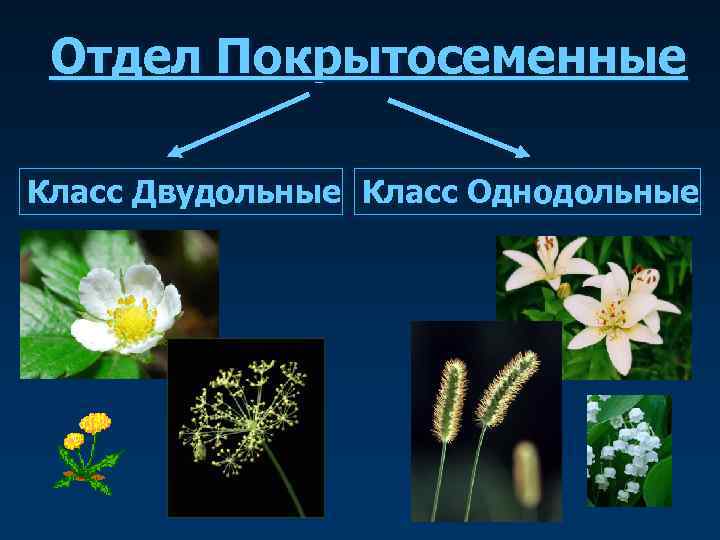 Отдел Покрытосеменные

Класс Двудольные

Класс Однодольные